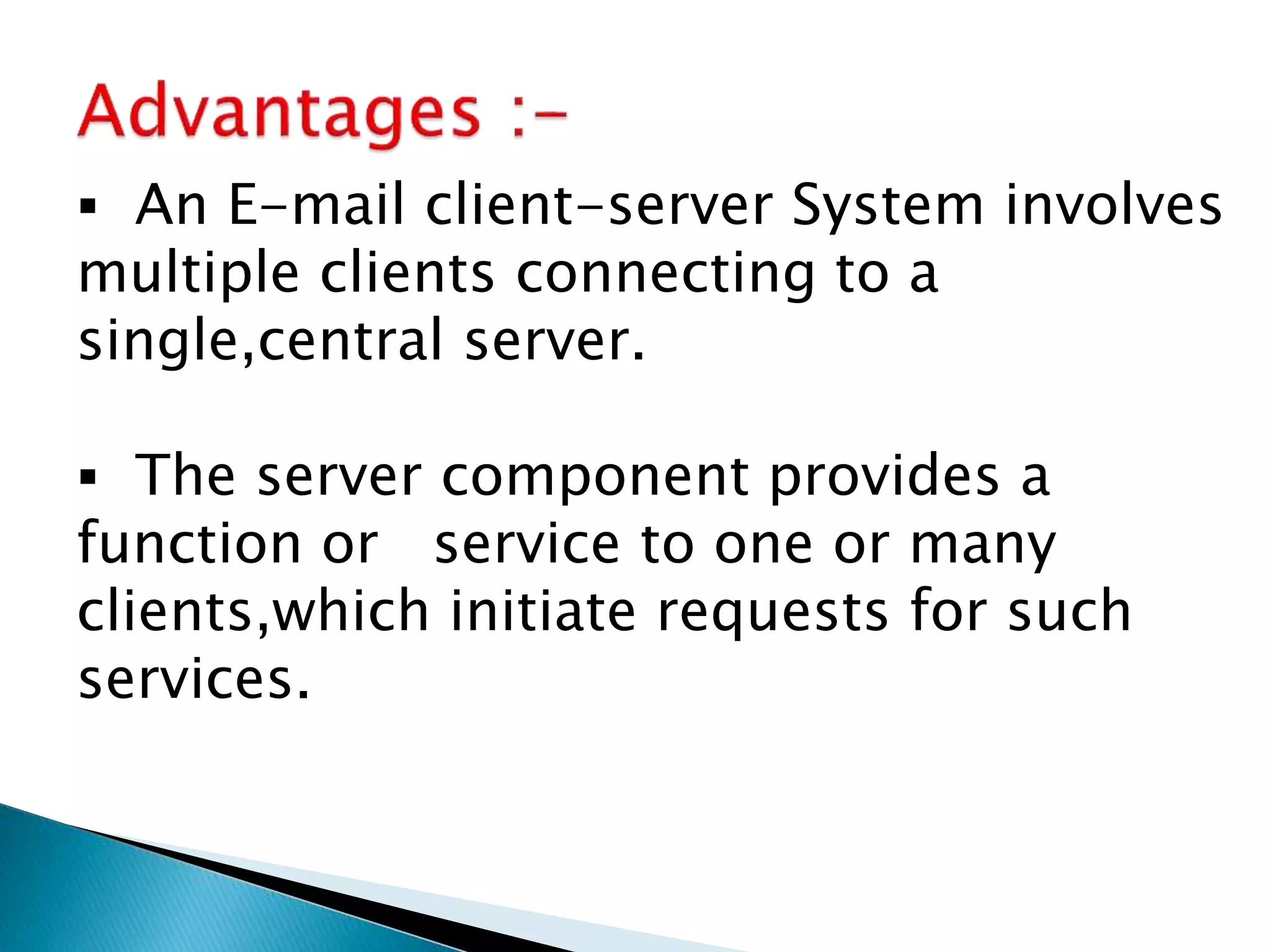 Advantages :-

▪ An E-mail client-server System involves multiple clients connecting to a single,central server.

▪ The server component provides a function or service to one or many clients,which initiate requests for such services.